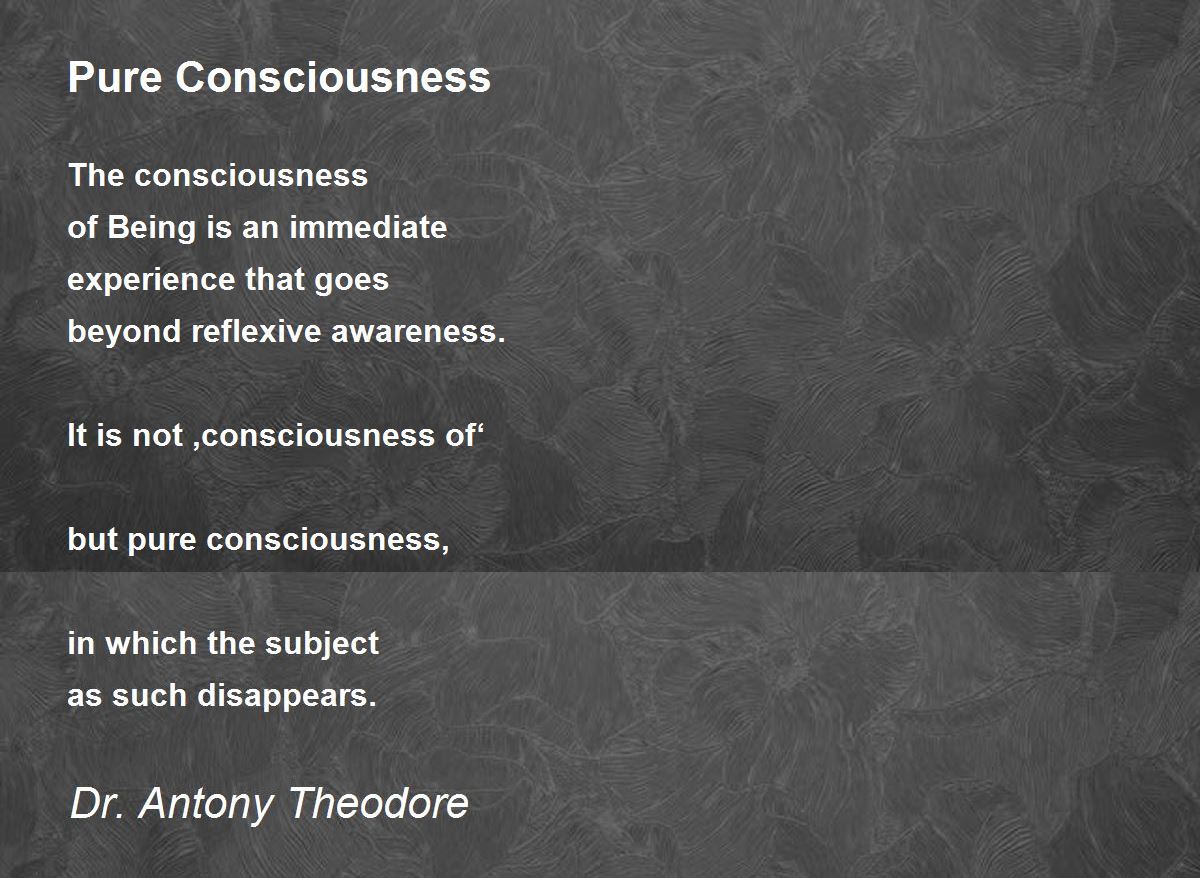 Pure Consciousness

The consciousness
of Being is an immediate
experience that goes
beyond reflexive awareness.

It is not ‚consciousness of‘

but pure consciousness,

in which the subject
as such disappears.

Dr. Antony Theodore